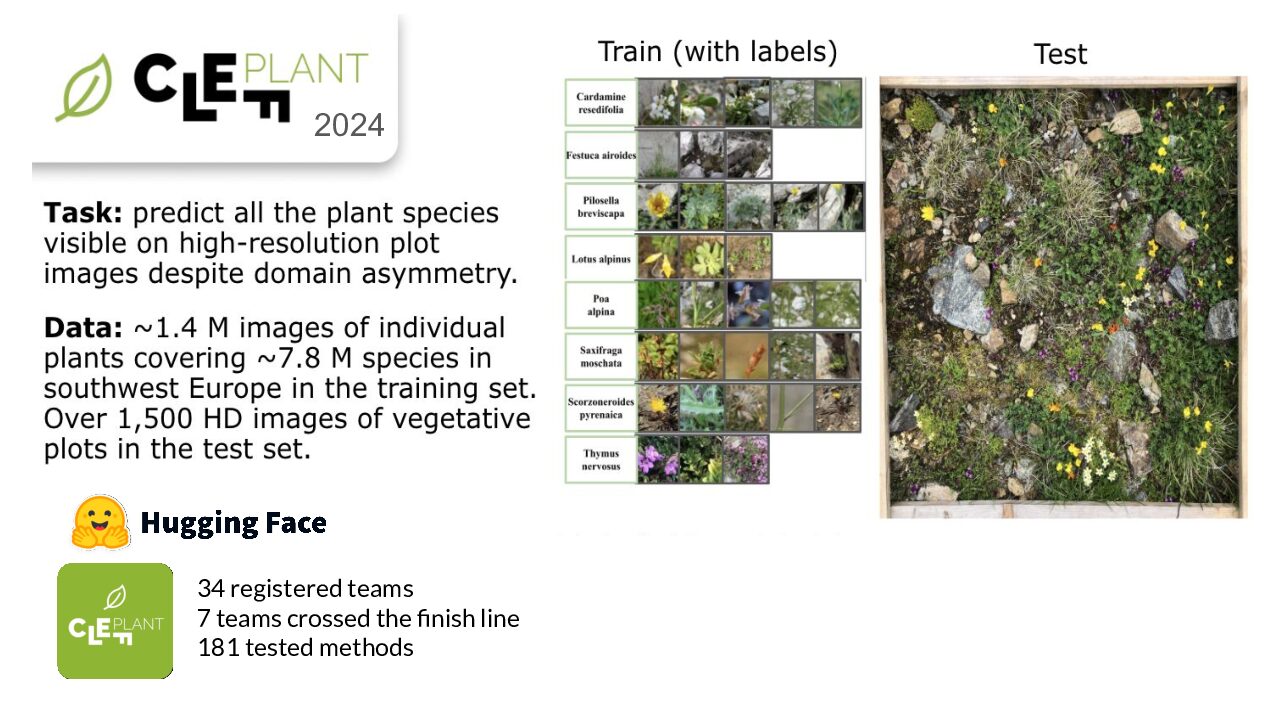 CLEF PLANT 2024

**Task:** predict all the plant species visible on high-resolution plot images despite domain asymmetry.

**Data:** ~1.4 M images of individual plants covering ~7.8 M species in southwest Europe in the training set. Over 1,500 HD images of vegetative plots in the test set.

Hugging Face

CLEF PLANT

34 registered teams
7 teams crossed the finish line
181 tested methods

Train (with labels)

Cardamine resedifolia
Festuca airoides
Pilosella breviscapa
Lotus alpinus
Poa alpina
Saxifraga moschata
Scorzoneroides pyrenaica
Thymus nervosus

Test